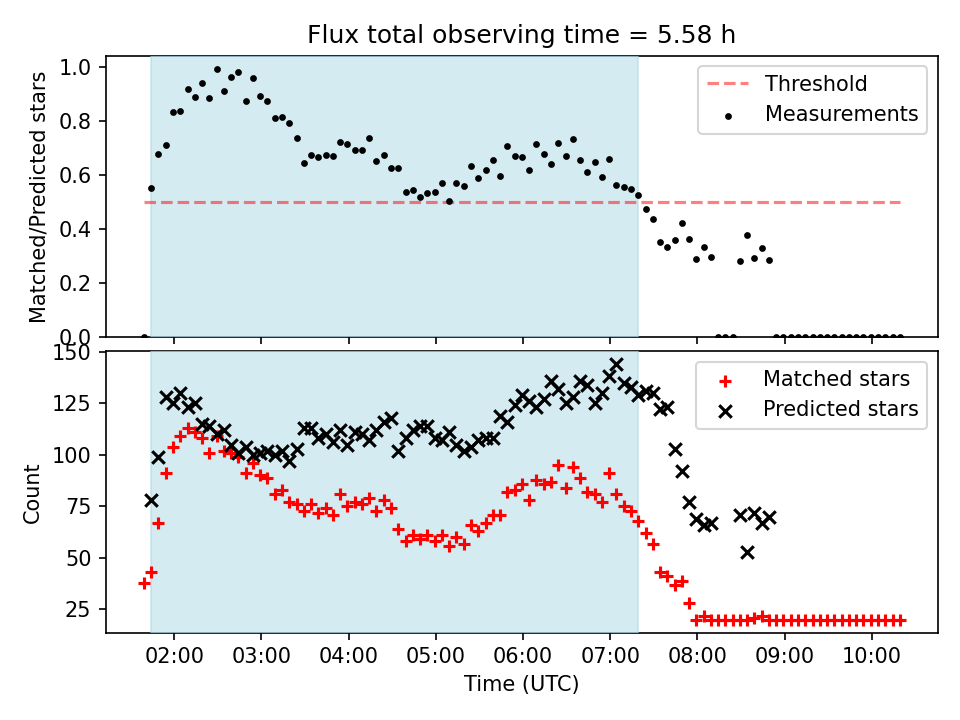 Flux total observing time = 5.58 h

Matched/Predicted stars

1.0
0.8
0.6
0.4
0.2
0.0

Threshold
Measurements

Count

150
125
100
75
50
25

Matched stars
Predicted stars

02:00
03:00
04:00
05:00
06:00
07:00
08:00
09:00
10:00

Time (UTC)